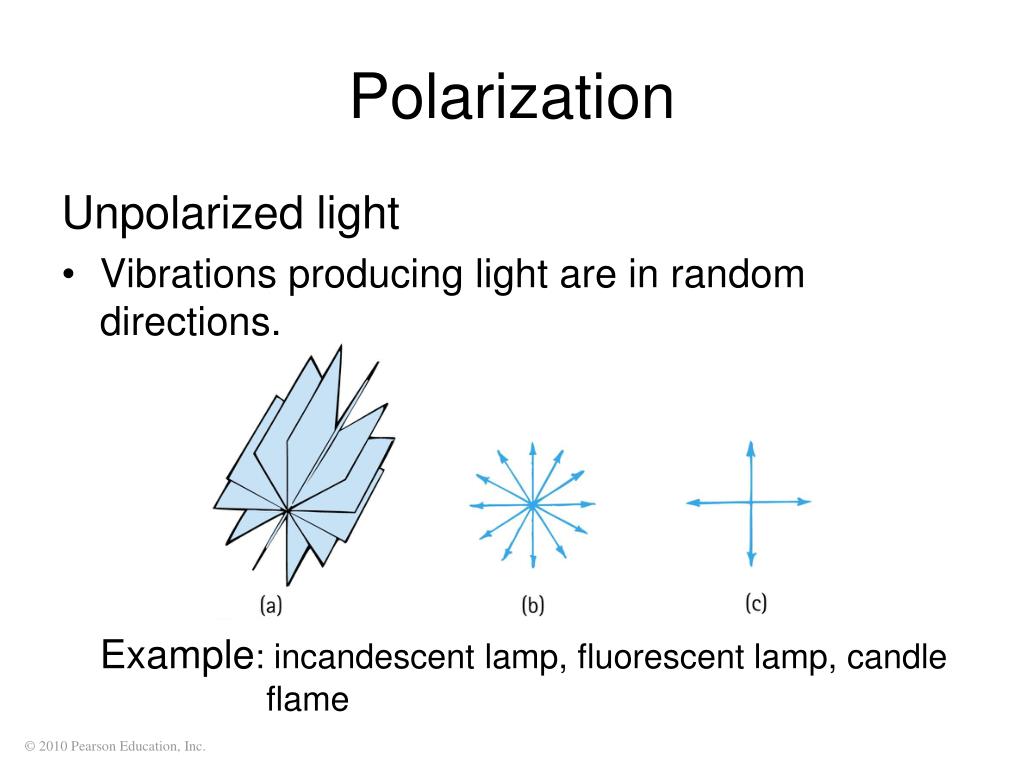 Polarization

Unpolarized light

• Vibrations producing light are in random directions.

(a)

(b)

(c)

Example: incandescent lamp, fluorescent lamp, candle flame

© 2010 Pearson Education, Inc.